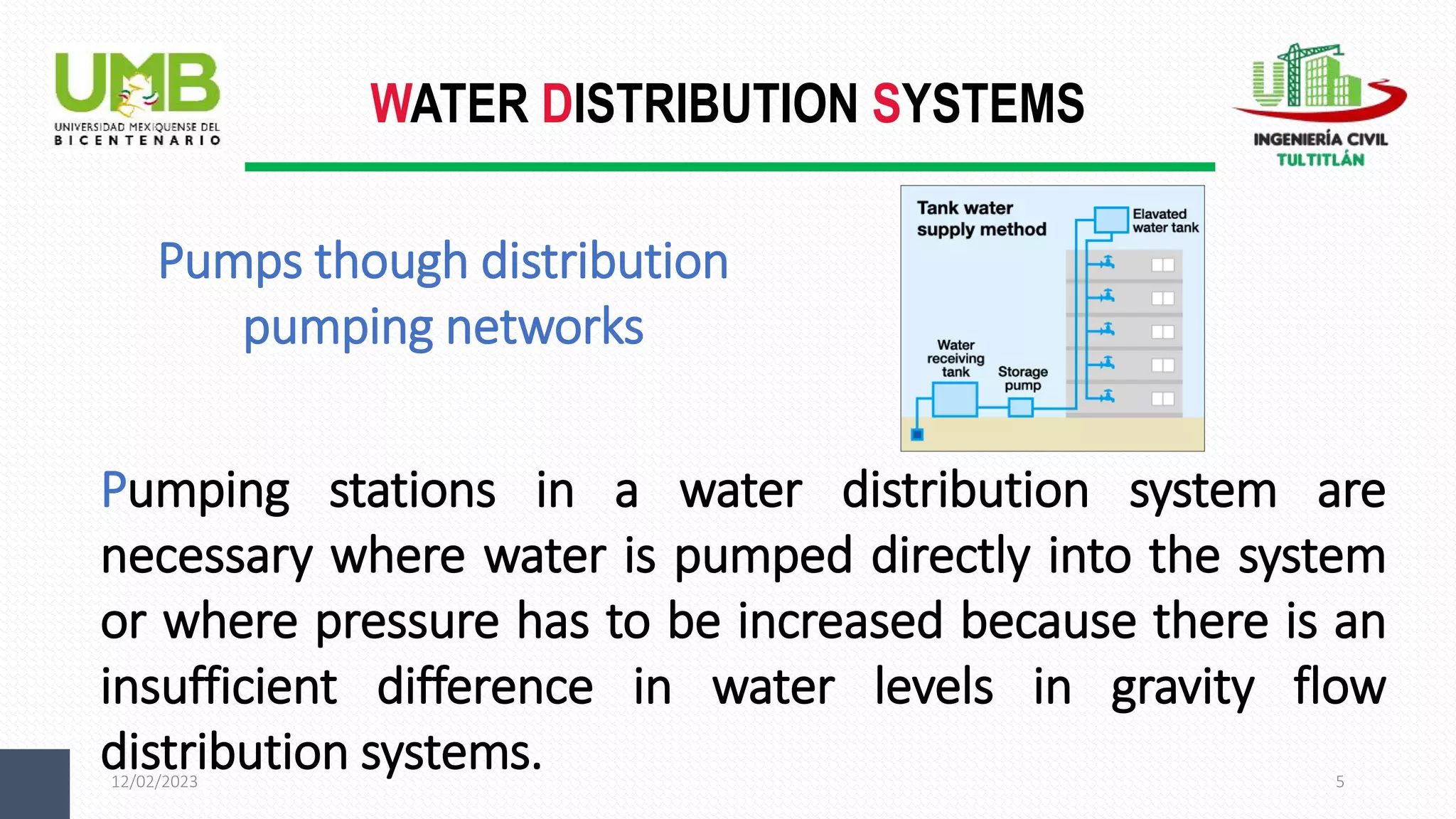 UMB
UNIVERSIDAD MEXIQUENSE DEL BICENTENARIO

WATER DISTRIBUTION SYSTEMS

INGENIERÍA CIVIL
TULTITLÁN

Pumps though distribution pumping networks

Tank water supply method
Elavated water tank
Water receiving tank
Storage pump

Pumping stations in a water distribution system are necessary where water is pumped directly into the system or where pressure has to be increased because there is an insufficient difference in water levels in gravity flow distribution systems.

12/02/2023

5